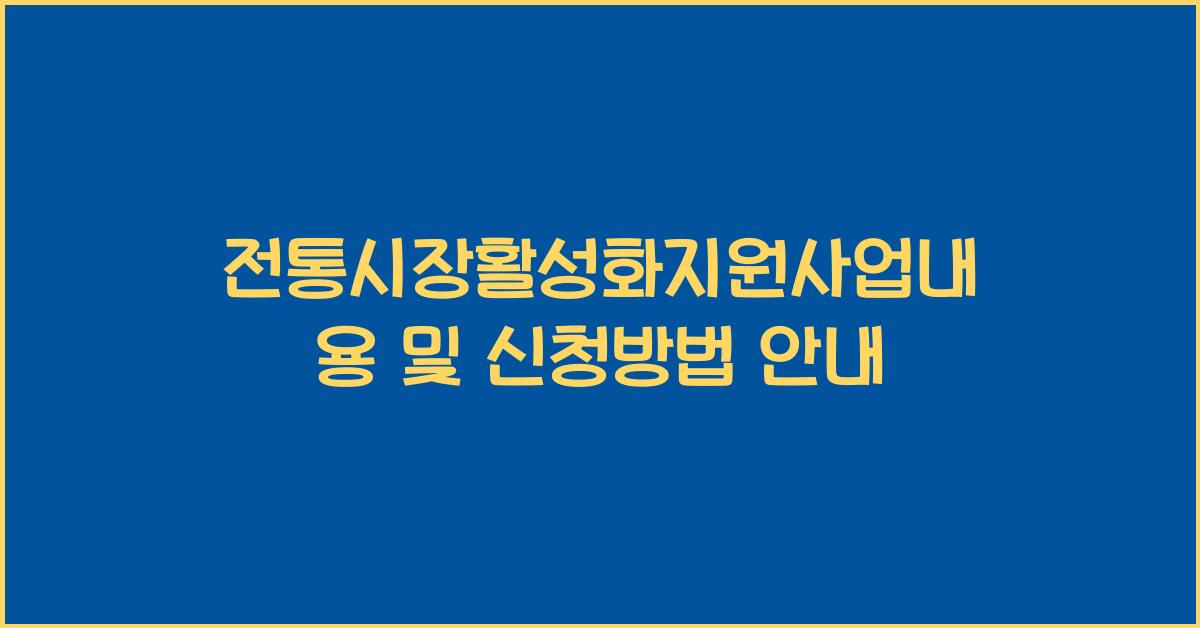 전통시장활성화지원사업내용 및 신청방법 안내